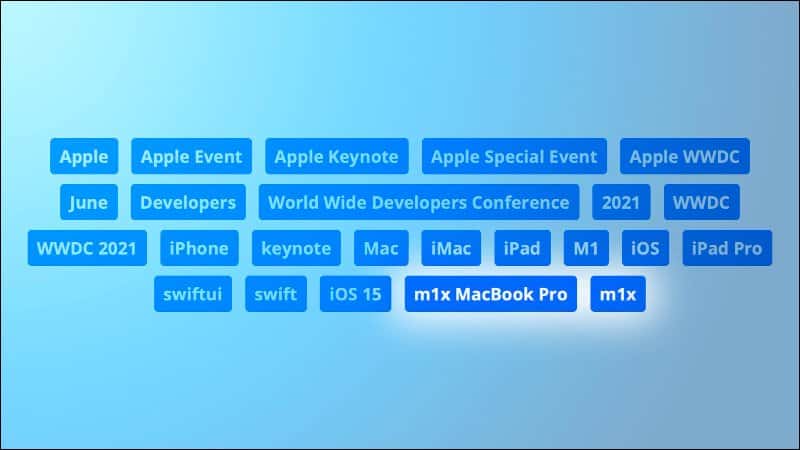 Apple Apple Event Apple Keynote Apple Special Event Apple WWDC

June Developers World Wide Developers Conference 2021 WWDC

WWDC 2021 iPhone keynote Mac iMac iPad M1 iOS iPad Pro

swiftui swift iOS 15 m1x MacBook Pro m1x